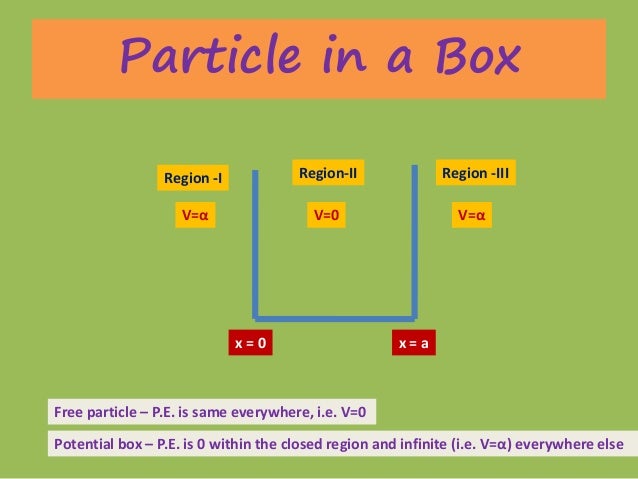 Particle in a Box

Region -I

V=α

Region-II

V=0

Region -III

V=α

x = 0

x = a

Free particle – P.E. is same everywhere, i.e. V=0

Potential box – P.E. is 0 within the closed region and infinite (i.e. V=α) everywhere else